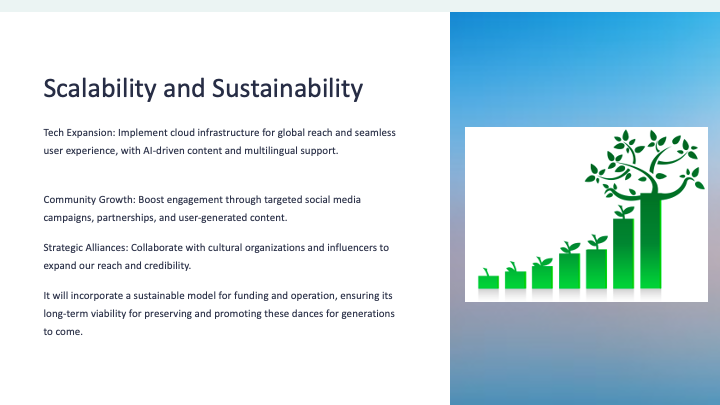 Scalability and Sustainability

Tech Expansion: Implement cloud infrastructure for global reach and seamless user experience, with AI-driven content and multilingual support.

Community Growth: Boost engagement through targeted social media campaigns, partnerships, and user-generated content.

Strategic Alliances: Collaborate with cultural organizations and influencers to expand our reach and credibility.

It will incorporate a sustainable model for funding and operation, ensuring its long-term viability for preserving and promoting these dances for generations to come.